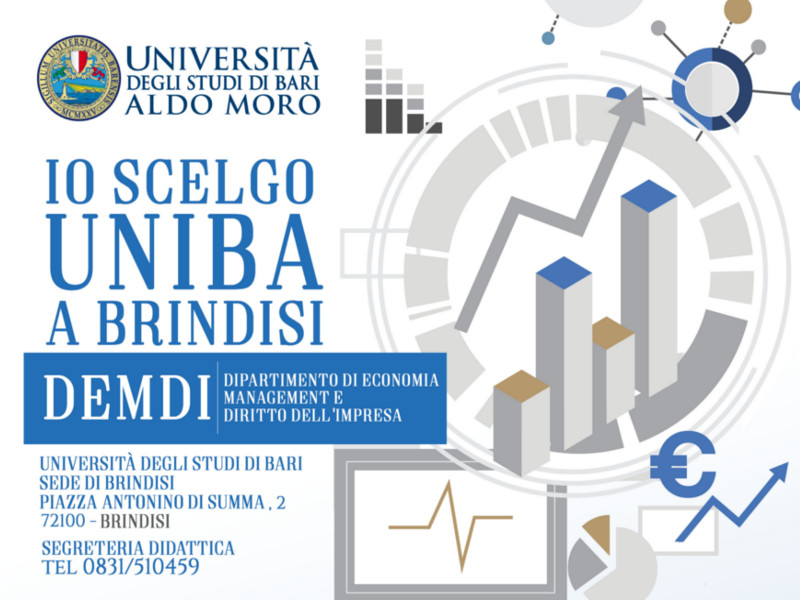 SIGILLUM UNIVERSITATIS BARENSIS MCMXXV

UNIVERSITÀ DEGLI STUDI DI BARI ALDO MORO

IO SCELGO UNIBA A BRINDISI

DEMDI

DIPARTIMENTO DI ECONOMIA MANAGEMENT E DIRITTO DELL'IMPRESA

UNIVERSITÀ DEGLI STUDI DI BARI
SEDE DI BRINDISI
PIAZZA ANTONINO DI SUMMA , 2
72100 - BRINDISI

SEGRETERIA DIDATTICA
TEL 0831/510459

€